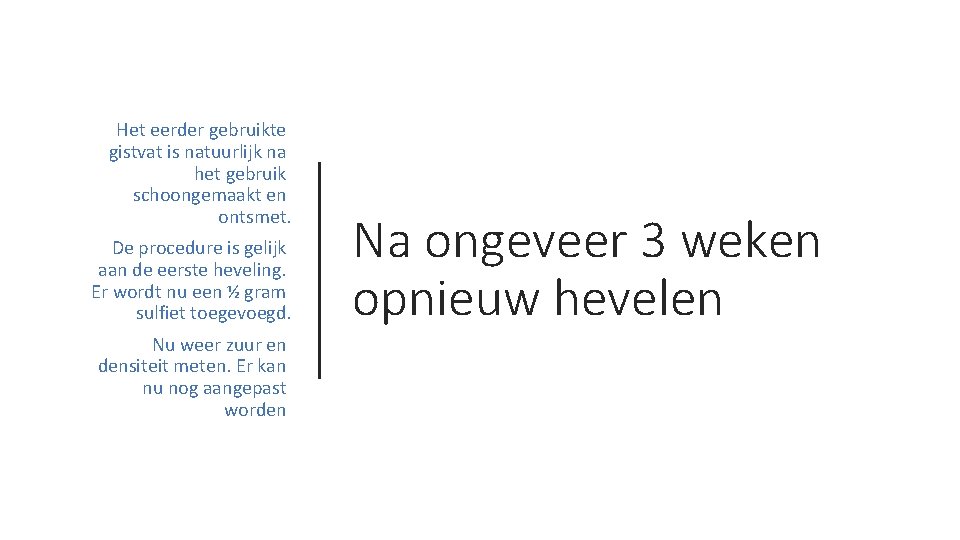 Het eerder gebruikte gistvat is natuurlijk na het gebruik schoongemaakt en ontsmet.

De procedure is gelijk aan de eerste heveling. Er wordt nu een ½ gram sulfiet toegevoegd.

Nu weer zuur en densiteit meten. Er kan nu nog aangepast worden

Na ongeveer 3 weken opnieuw hevelen